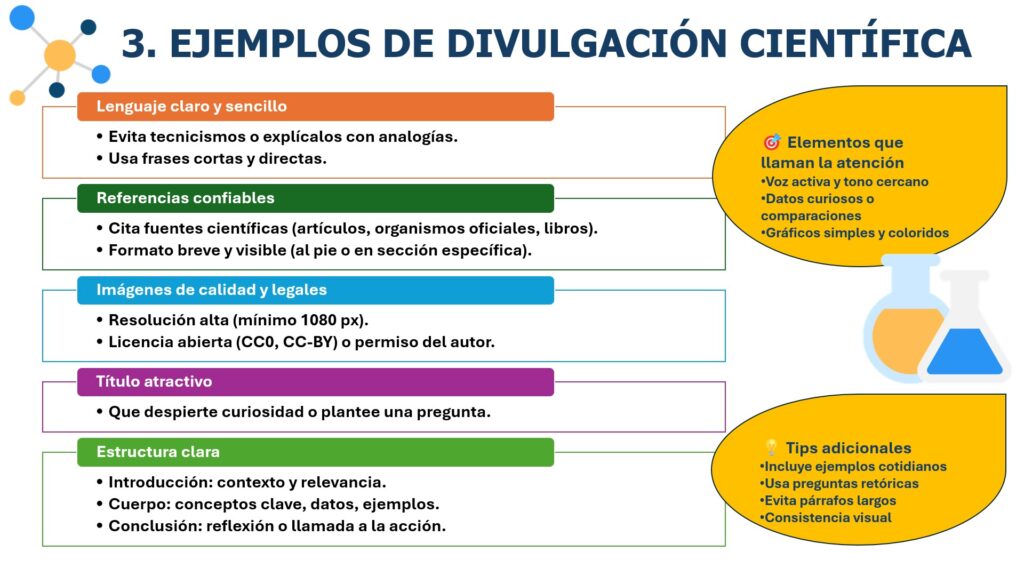 3. EJEMPLOS DE DIVULGACIÓN CIENTÍFICA

Lenguaje claro y sencillo

• Evita tecnicismos o explícalos con analogías.
• Usa frases cortas y directas.

Referencias confiables

• Cita fuentes científicas (artículos, organismos oficiales, libros).
• Formato breve y visible (al pie o en sección específica).

Imágenes de calidad y legales

• Resolución alta (mínimo 1080 px).
• Licencia abierta (CC0, CC-BY) o permiso del autor.

Título atractivo

• Que despierte curiosidad o plantee una pregunta.

Estructura clara

• Introducción: contexto y relevancia.
• Cuerpo: conceptos clave, datos, ejemplos.
• Conclusión: reflexión o llamada a la acción.

🎯 Elementos que llaman la atención
•Voz activa y tono cercano
•Datos curiosos o comparaciones
•Gráficos simples y coloridos

💡 Tips adicionales
•Incluye ejemplos cotidianos
•Usa preguntas retóricas
•Evita párrafos largos
•Consistencia visual